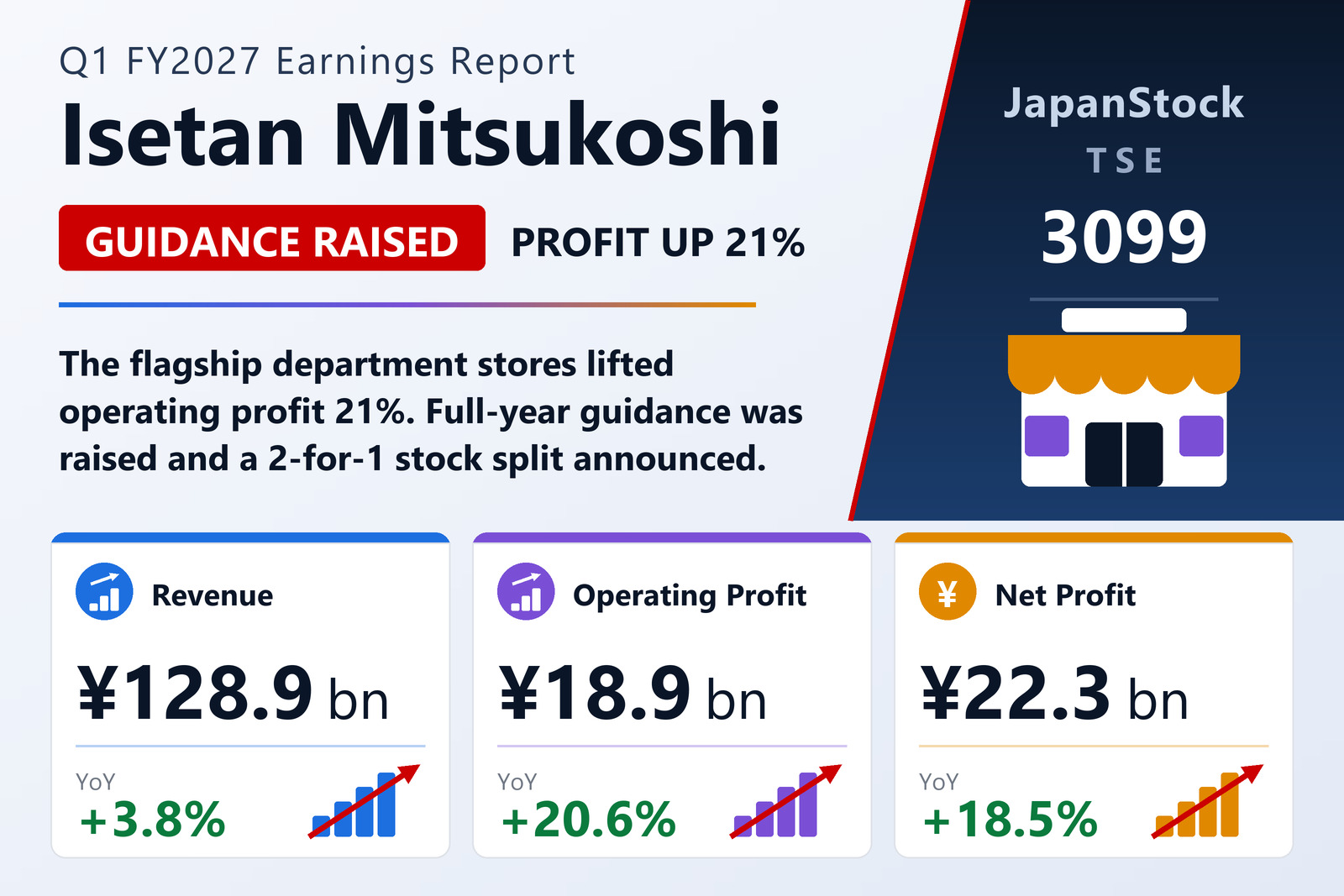 Q1 FY2027 Earnings Report

Isetan Mitsukoshi

GUIDANCE RAISED

PROFIT UP 21%

The flagship department stores lifted operating profit 21%. Full-year guidance was raised and a 2-for-1 stock split announced.

JapanStock

TSE

3099

Revenue

¥128.9 bn

YoY

+3.8%

Operating Profit

¥18.9 bn

YoY

+20.6%

¥

Net Profit

¥22.3 bn

YoY

+18.5%